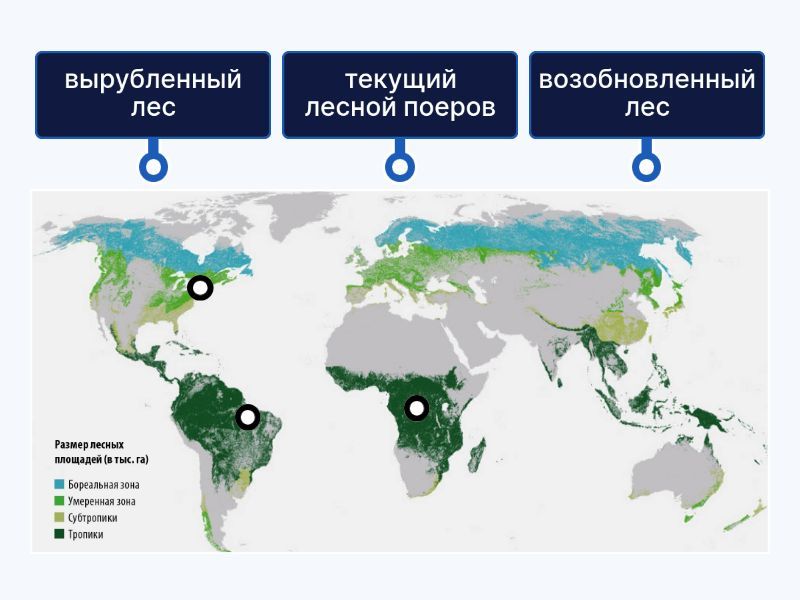 вырубленный лес

текущий лесной поеров

возобновленный лес

Размер лесных площадей (в тыс. га)

Бореальная зона
Умеренная зона
Субтропики
Тропики